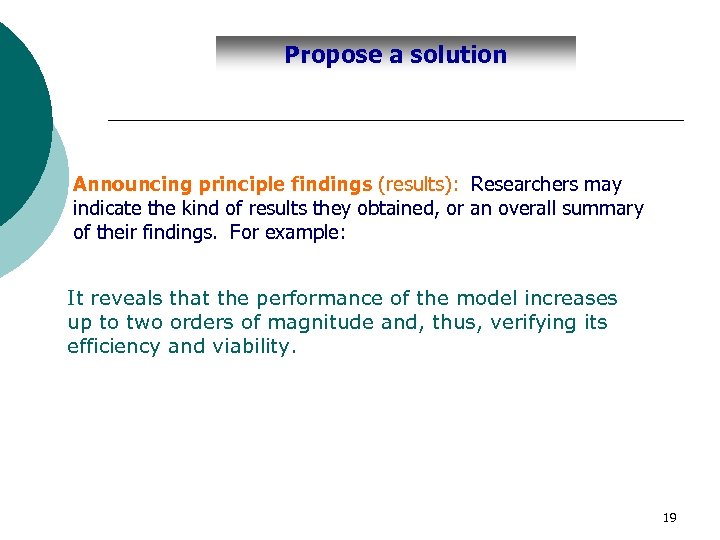 Propose a solution

Announcing principle findings (results): Researchers may indicate the kind of results they obtained, or an overall summary of their findings. For example:

It reveals that the performance of the model increases up to two orders of magnitude and, thus, verifying its efficiency and viability.

19